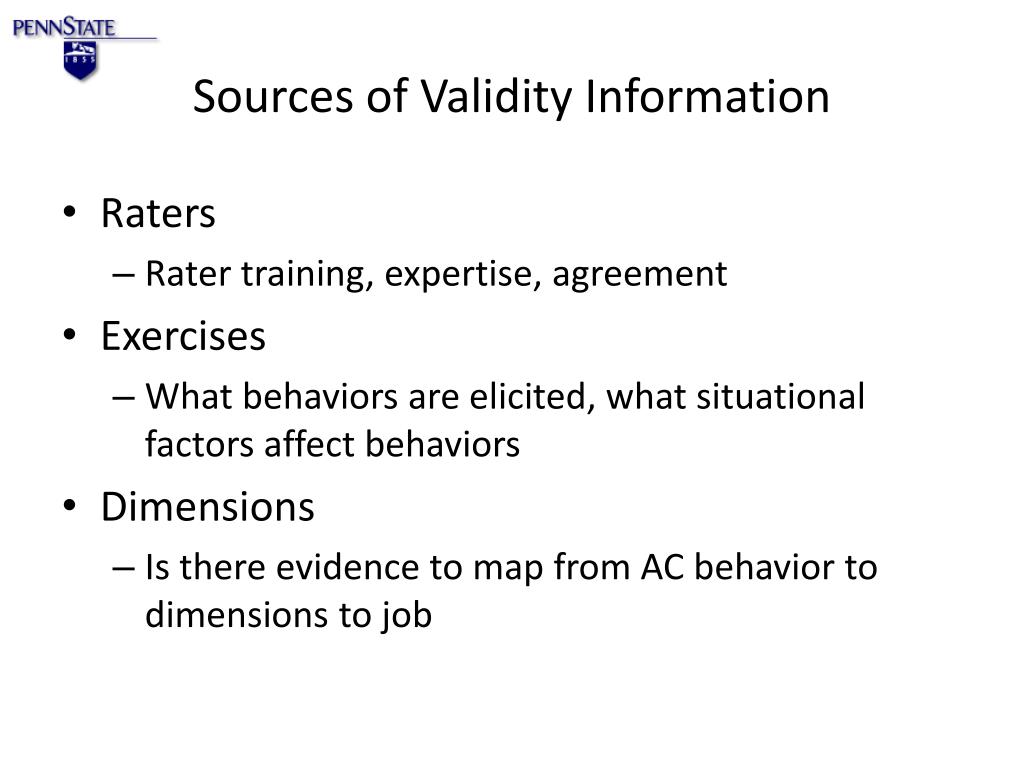 PENNSTATE
1855

Sources of Validity Information

• Raters
– Rater training, expertise, agreement
• Exercises
– What behaviors are elicited, what situational factors affect behaviors
• Dimensions
– Is there evidence to map from AC behavior to dimensions to job